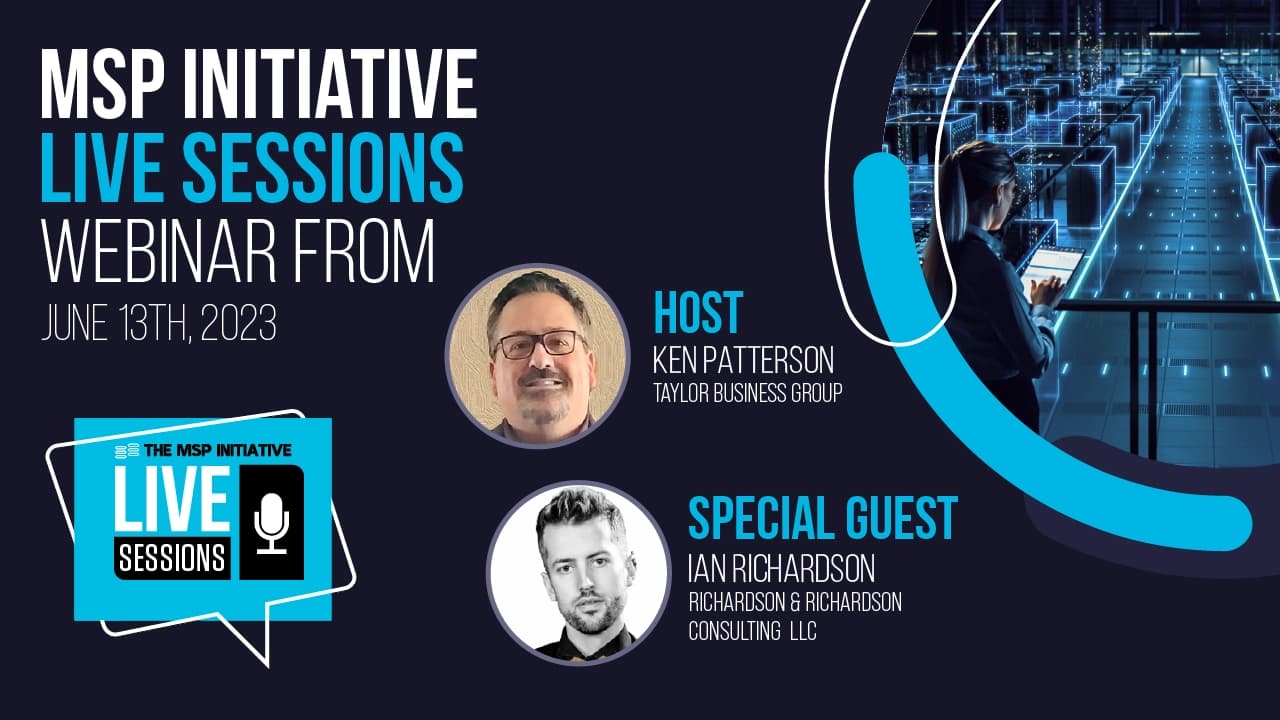 MSP INITIATIVE
LIVE SESSIONS
WEBINAR FROM
JUNE 13TH, 2023

THE MSP INITIATIVE
LIVE
SESSIONS

HOST
KEN PATTERSON
TAYLOR BUSINESS GROUP

SPECIAL GUEST
IAN RICHARDSON
RICHARDSON & RICHARDSON CONSULTING LLC